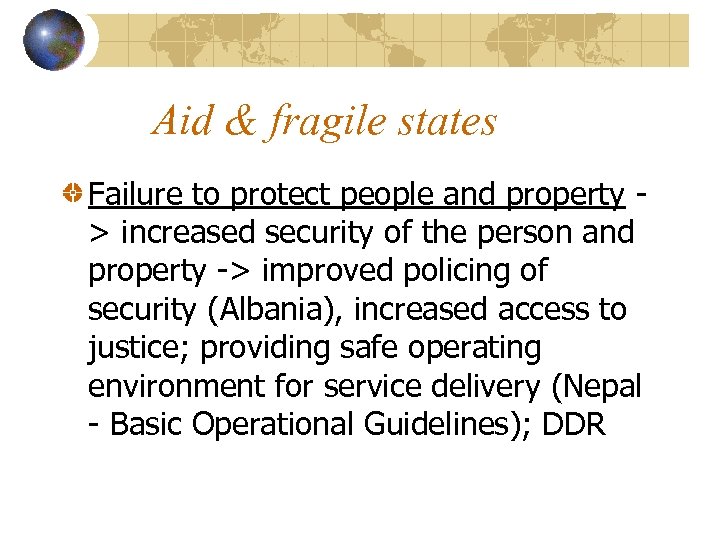 Aid & fragile states

Failure to protect people and property -> increased security of the person and property -> improved policing of security (Albania), increased access to justice; providing safe operating environment for service delivery (Nepal - Basic Operational Guidelines); DDR